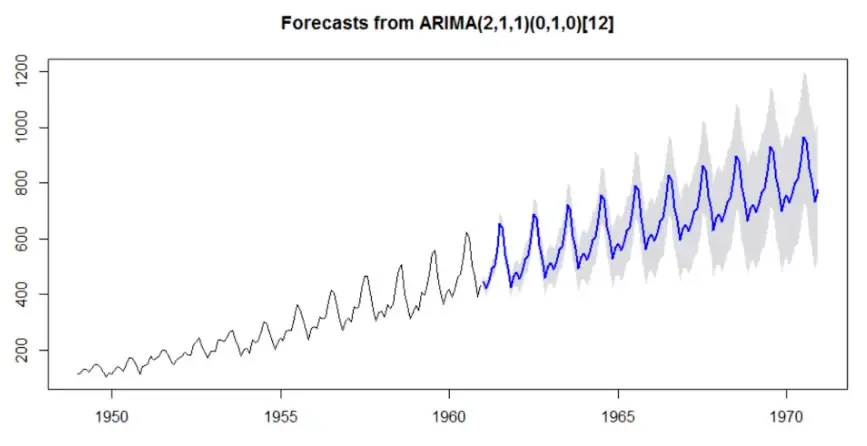 Forecasts from ARIMA(2,1,1)(0,1,0)[12]

1200
1000
800
600
400
200

1950
1955
1960
1965
1970